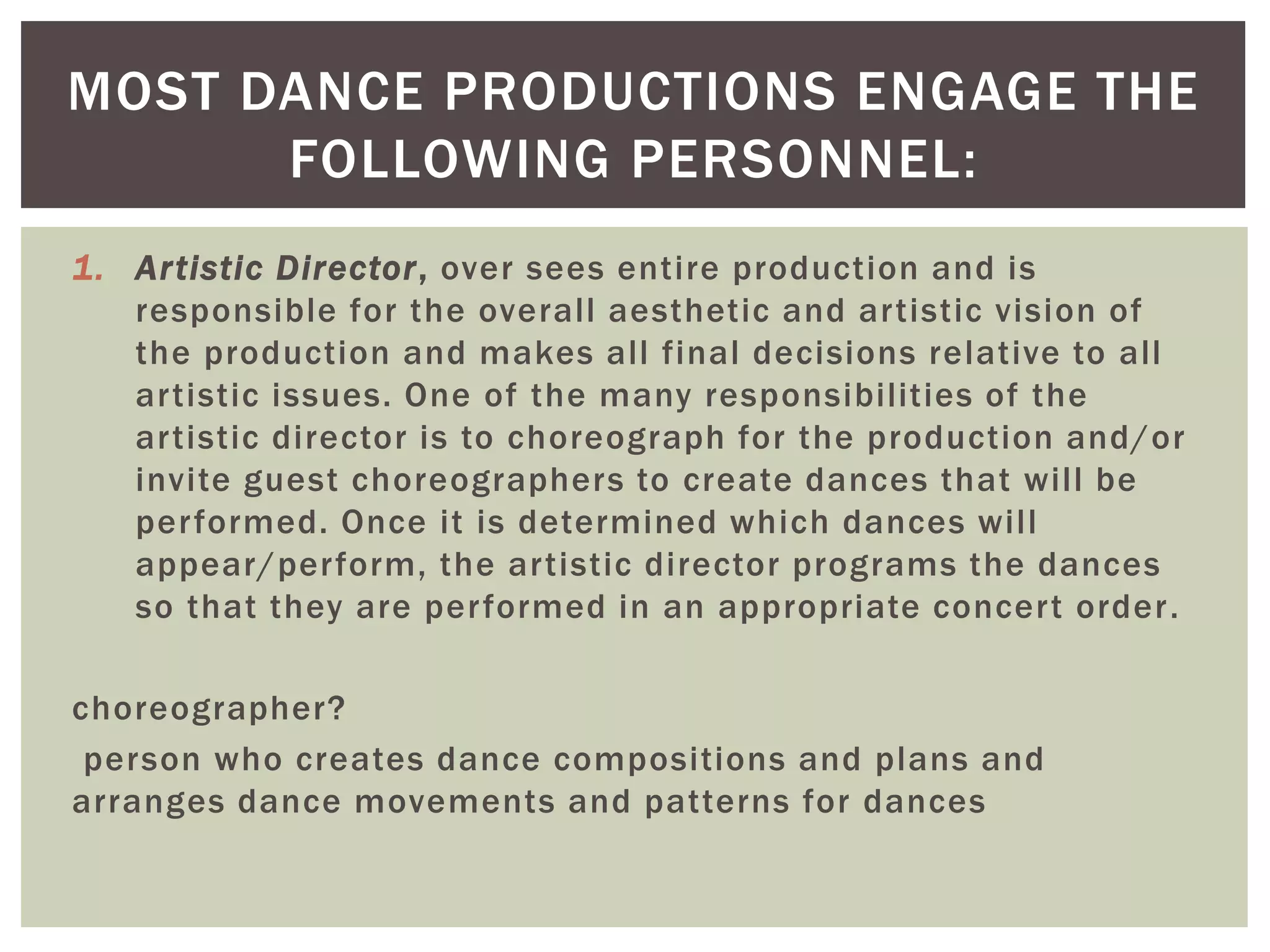 MOST DANCE PRODUCTIONS ENGAGE THE FOLLOWING PERSONNEL:

1. Artistic Director, over sees entire production and is responsible for the overall aesthetic and artistic vision of the production and makes all final decisions relative to all artistic issues. One of the many responsibilities of the artistic director is to choreograph for the production and/or invite guest choreographers to create dances that will be performed. Once it is determined which dances will appear/perform, the artistic director programs the dances so that they are performed in an appropriate concert order.

choreographer?

person who creates dance compositions and plans and arranges dance movements and patterns for dances